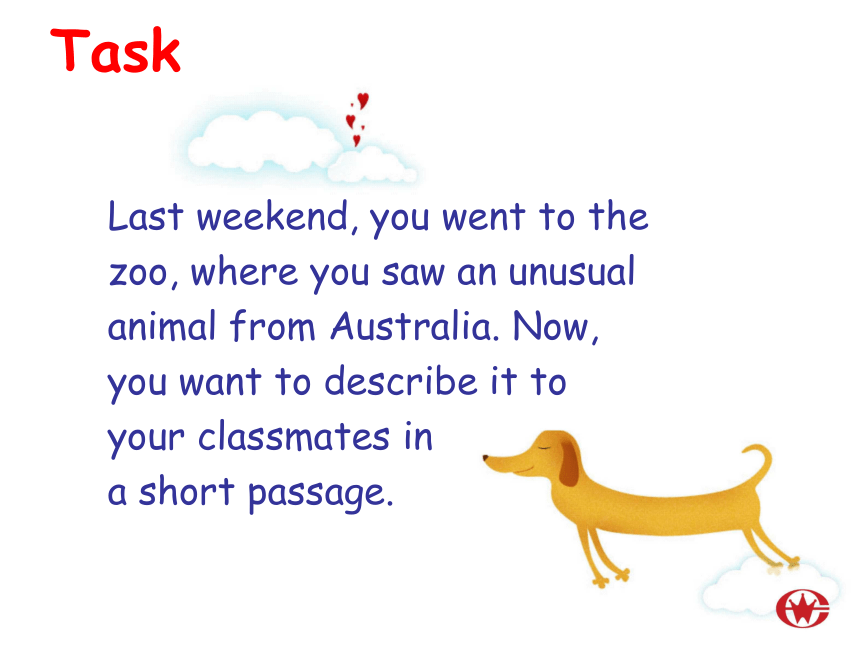 Task

Last weekend, you went to the zoo, where you saw an unusual animal from Australia. Now, you want to describe it to your classmates in a short passage.